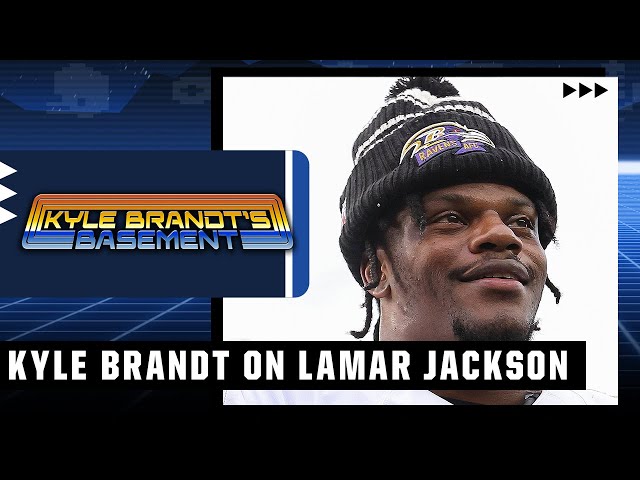 KYLE BRANDT'S BASEMENT

RAVENS AFC

KYLE BRANDT ON LAMAR JACKSON